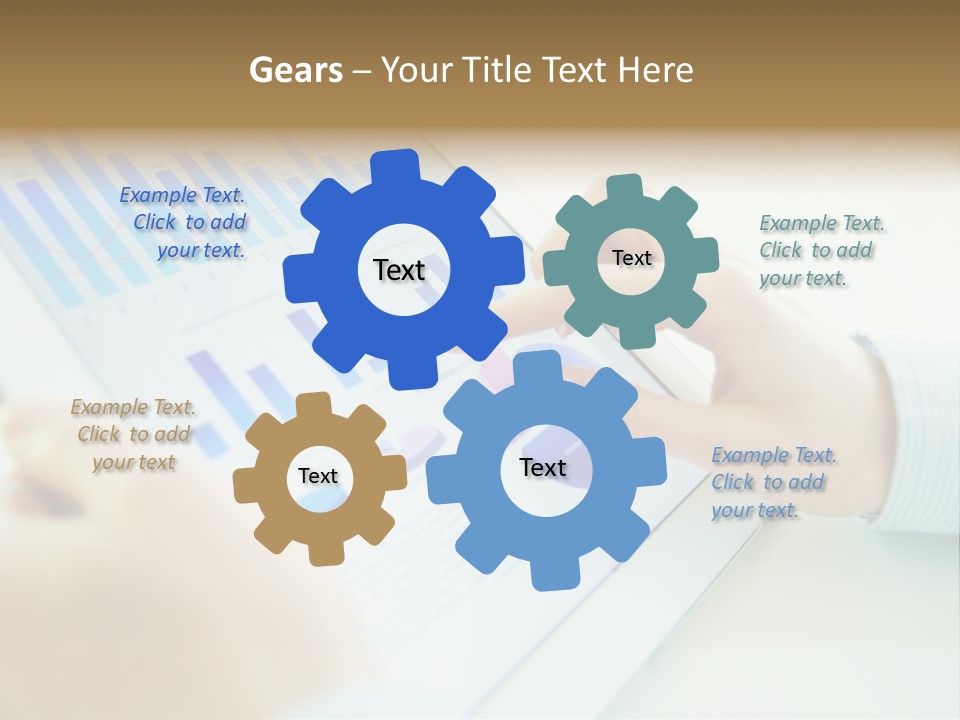 Gears – Your Title Text Here

Example Text. Click to add your text.

Text

Text

Example Text. Click to add your text.

Example Text. Click to add your text

Text

Text

Example Text. Click to add your text.